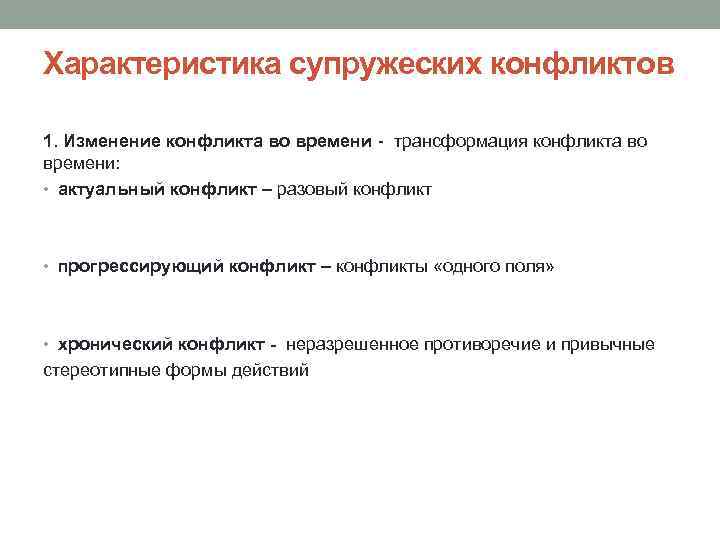 Характеристика супружеских конфликтов

1. Изменение конфликта во времени - трансформация конфликта во времени:

• актуальный конфликт – разовый конфликт

• прогрессирующий конфликт – конфликты «одного поля»

• хронический конфликт - неразрешенное противоречие и привычные стереотипные формы действий